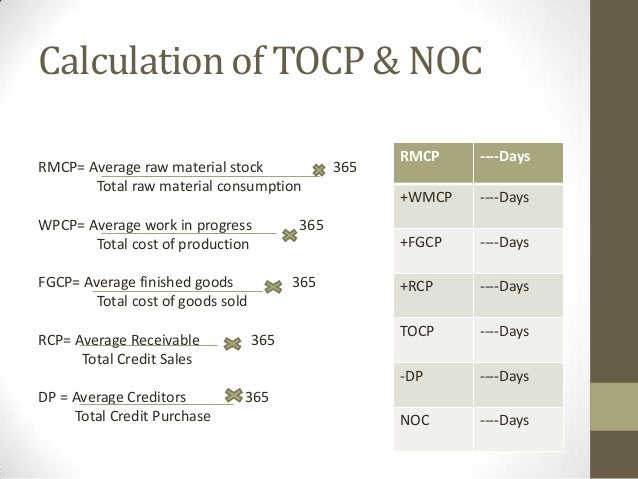 Calculation of TOCP & NOC

RMCP= $\frac{\text{Average raw material stock}}{\text{Total raw material consumption}} \times 365$

WPCP= $\frac{\text{Average work in progress}}{\text{Total cost of production}} \times 365$

FGCP= $\frac{\text{Average finished goods}}{\text{Total cost of goods sold}} \times 365$

RCP= $\frac{\text{Average Receivable}}{\text{Total Credit Sales}} \times 365$

DP = $\frac{\text{Average Creditors}}{\text{Total Credit Purchase}} \times 365$

| RMCP | ----Days |
|---|---|
| +WMCP | ----Days |
| +FGCP | ----Days |
| +RCP | ----Days |
| TOCP | ----Days |
| -DP | ----Days |
| NOC | ----Days |